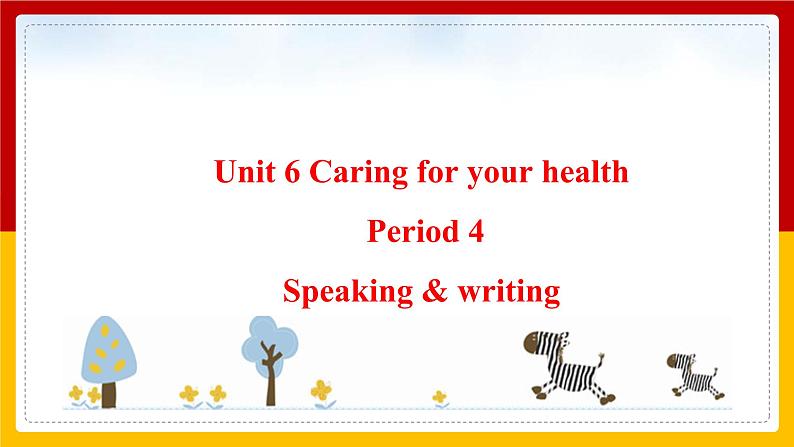 Unit 6 Caring for your health

Period 4

Speaking & writing